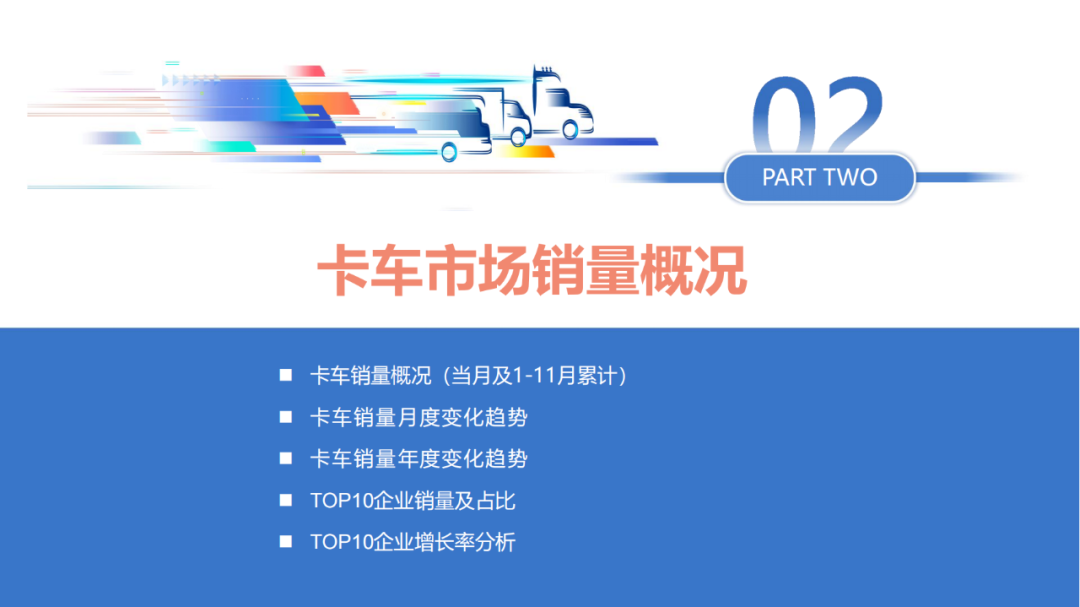 02

PART TWO

卡车市场销量概况

■ 卡车销量概况（当月及1-11月累计）
■ 卡车销量月度变化趋势
■ 卡车销量年度变化趋势
■ TOP10企业销量及占比
■ TOP10企业增长率分析